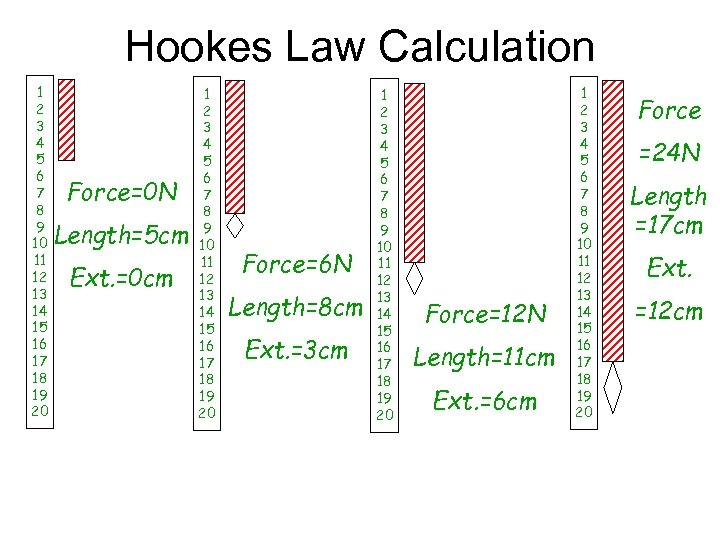 Hookes Law Calculation

1
2
3
4
5
6
7
8
9
10
11
12
13
14
15
16
17
18
19
20

Force=0N
Length=5cm
Ext.=0cm

1
2
3
4
5
6
7
8
9
10
11
12
13
14
15
16
17
18
19
20

Force=6N
Length=8cm
Ext.=3cm

1
2
3
4
5
6
7
8
9
10
11
12
13
14
15
16
17
18
19
20

Force=12N
Length=11cm
Ext.=6cm

1
2
3
4
5
6
7
8
9
10
11
12
13
14
15
16
17
18
19
20

Force
=24N
Length
=17cm
Ext.
=12cm